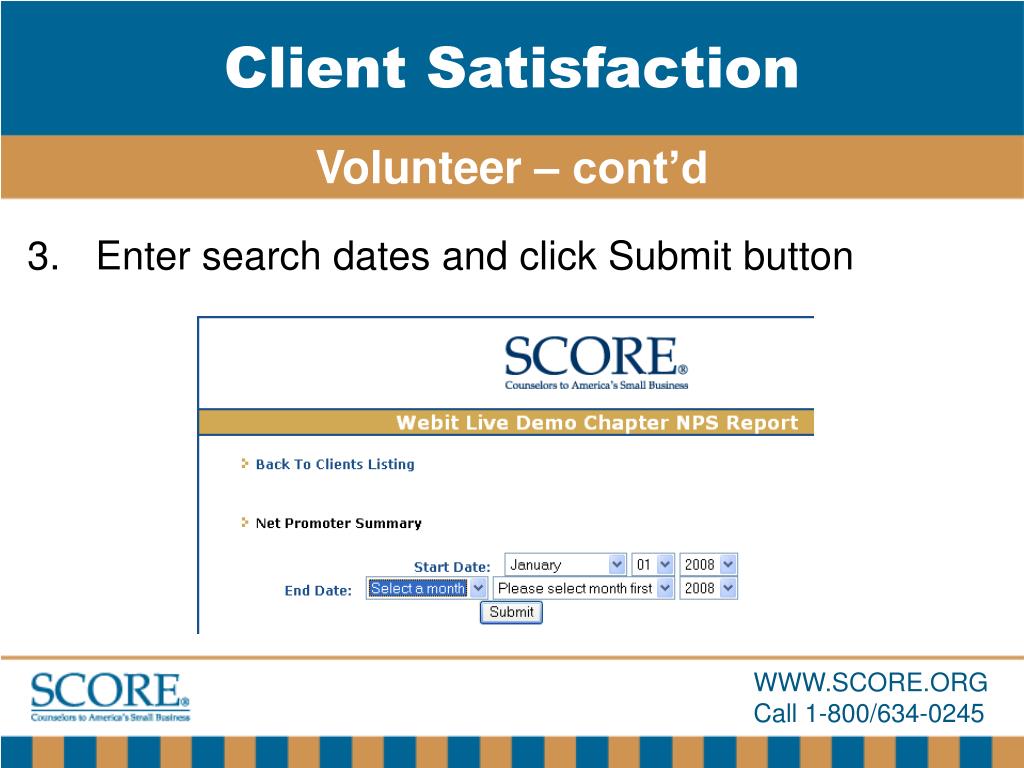 Client Satisfaction

Volunteer – cont'd

3. Enter search dates and click Submit button

SCORE®
Counselors to America's Small Business

Webit Live Demo Chapter NPS Report

Back To Clients Listing

Net Promoter Summary

Start Date: January 01 2008

End Date: Select a month Please select month first 2008

Submit

SCORE®
Counselors to America's Small Business

WWW.SCORE.ORG
Call 1-800/634-0245